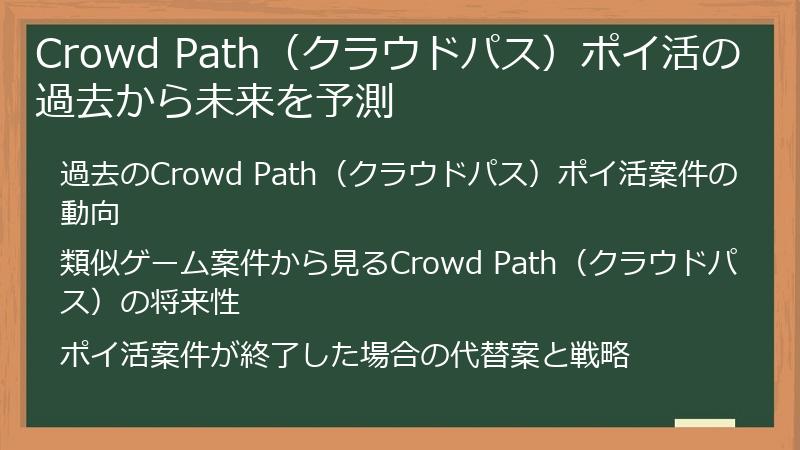 Crowd Path（クラウドパス）ポイ活の過去から未来を予測

過去のCrowd Path（クラウドパス）ポイ活案件の動向

類似ゲーム案件から見るCrowd Path（クラウドパス）の将来性

ポイ活案件が終了した場合の代替案と戦略